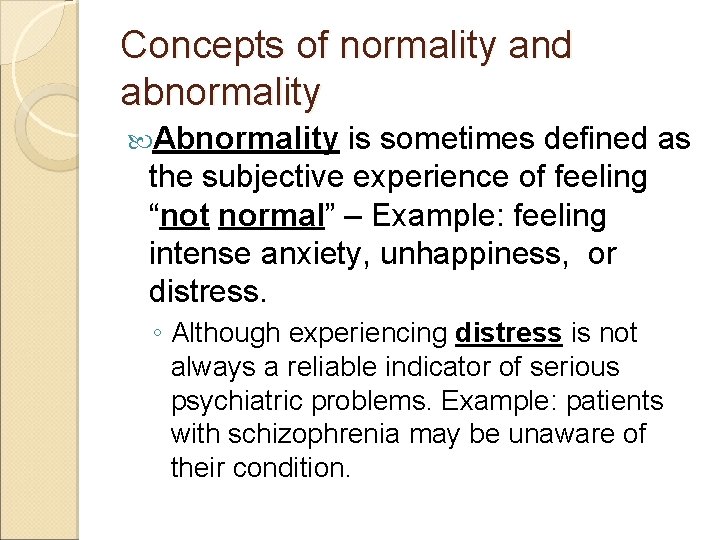 Concepts of normality and abnormality

Abnormality is sometimes defined as the subjective experience of feeling “not normal” – Example: feeling intense anxiety, unhappiness, or distress.

◦ Although experiencing distress is not always a reliable indicator of serious psychiatric problems. Example: patients with schizophrenia may be unaware of their condition.